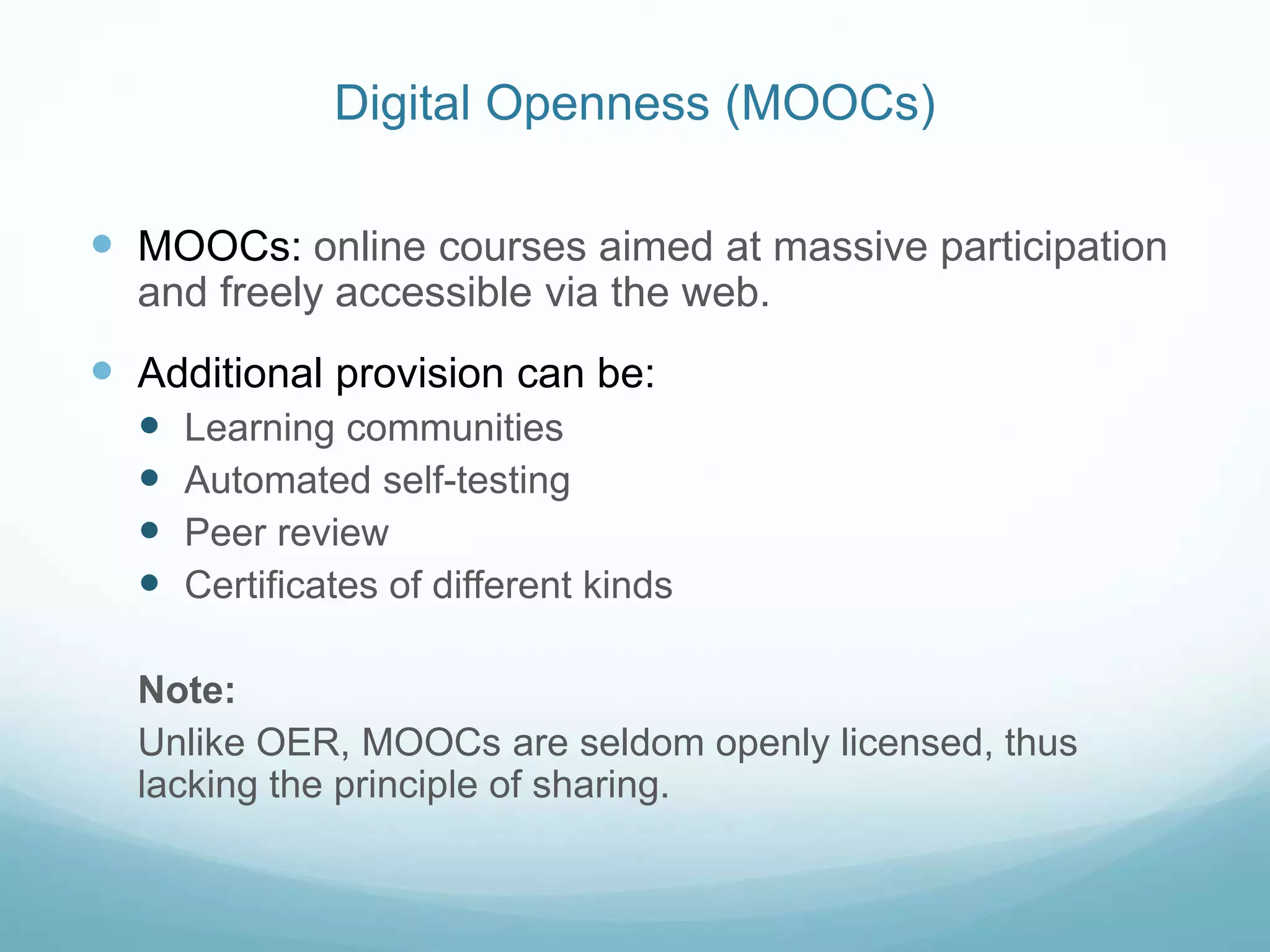 Digital Openness (MOOCs)

- MOOCs: online courses aimed at massive participation and freely accessible via the web.
- Additional provision can be:
  - Learning communities
  - Automated self-testing
  - Peer review
  - Certificates of different kinds

Note:

Unlike OER, MOOCs are seldom openly licensed, thus lacking the principle of sharing.